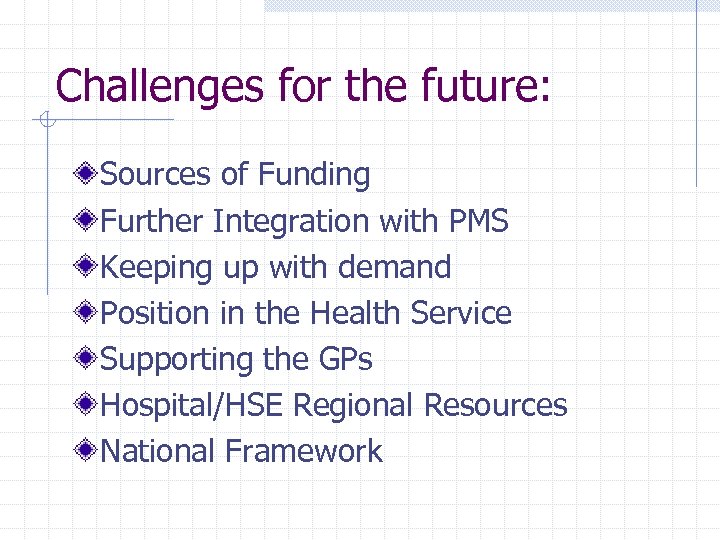 Challenges for the future:

Sources of Funding
Further Integration with PMS
Keeping up with demand
Position in the Health Service
Supporting the GPs
Hospital/HSE Regional Resources
National Framework